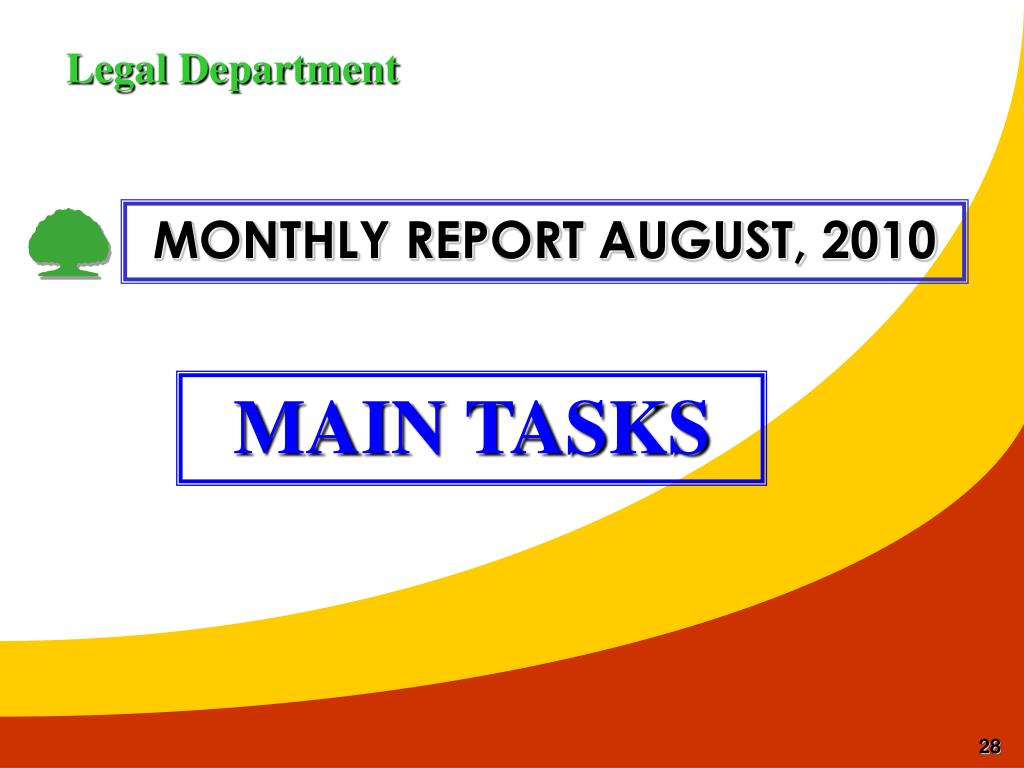 Legal Department

MONTHLY REPORT AUGUST, 2010

MAIN TASKS

28